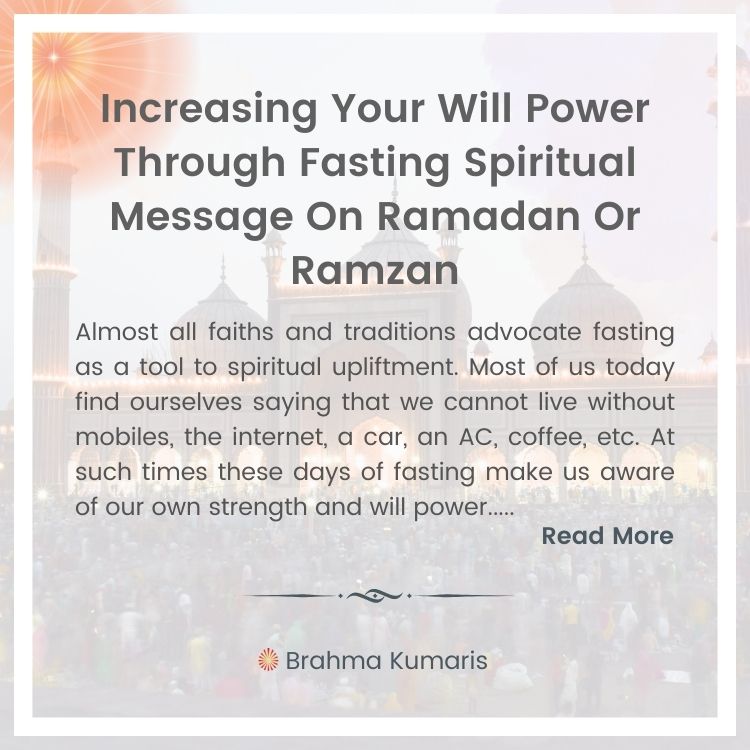 Increasing Your Will Power Through Fasting Spiritual Message On Ramadan Or Ramzan

Almost all faiths and traditions advocate fasting as a tool to spiritual upliftment. Most of us today find ourselves saying that we cannot live without mobiles, the internet, a car, an AC, coffee, etc. At such times these days of fasting make us aware of our own strength and will power.....

Read More

Brahma Kumaris